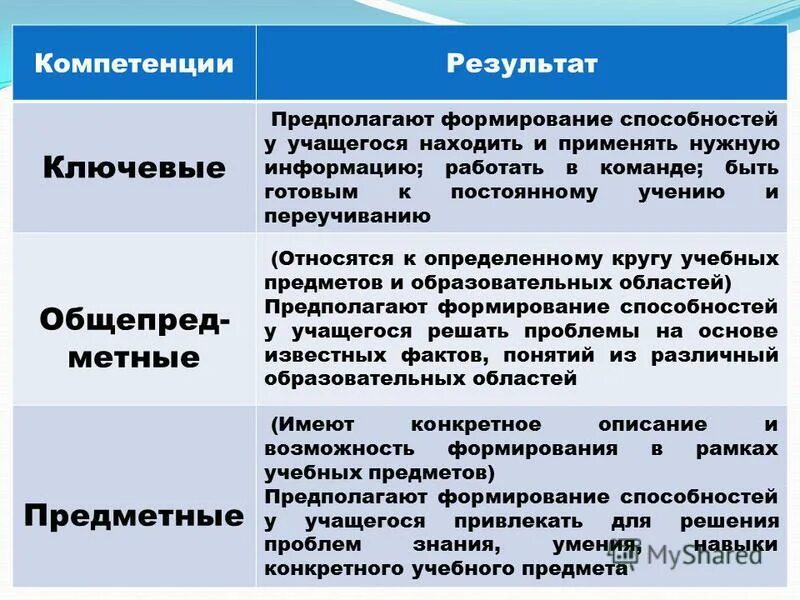 | Компетенции | Результат |
|---|---|
| Ключевые | Предполагают формирование способностей у учащегося находить и применять нужную информацию; работать в команде; быть готовым к постоянному учению и переучиванию |
| Общепредметные | (Относятся к определенному кругу учебных предметов и образовательных областей) Предполагают формирование способностей у учащегося решать проблемы на основе известных фактов, понятий из различный образовательных областей |
| Предметные | (Имеют конкретное описание и возможность формирования в рамках учебных предметов) Предполагают формирование способностей у учащегося привлекать для решения проблем знания, умения, навыки конкретного учебного предмета |

MyShared